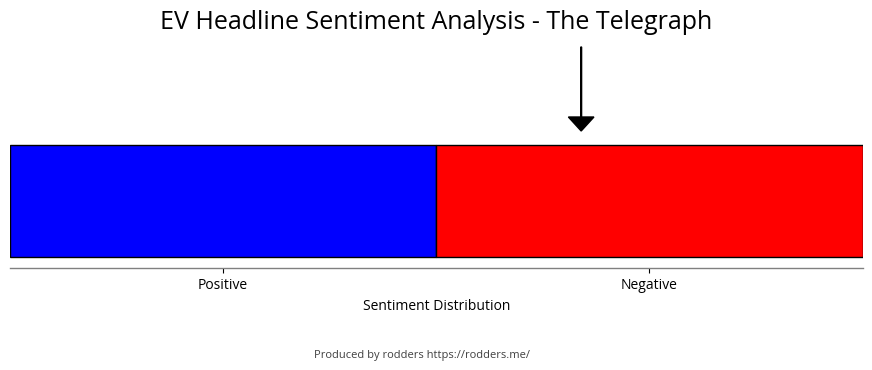 EV Headline Sentiment Analysis - The Telegraph

Positive
Negative
Sentiment Distribution

Produced by rodders https://rodders.me/